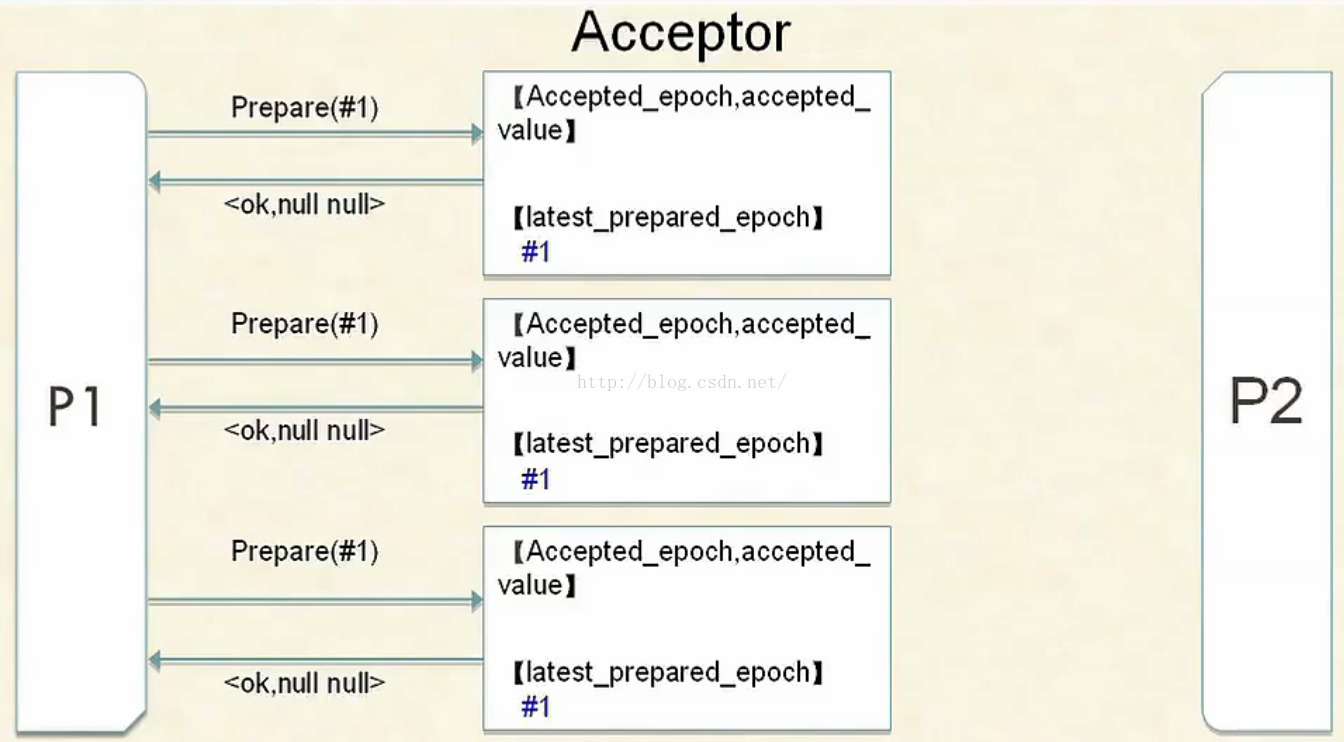 Acceptor

P1

Prepare(#1)

<ok,null null>

【Accepted_epoch,accepted_value】

【latest_prepared_epoch】
#1

Prepare(#1)

<ok,null null>

【Accepted_epoch,accepted_value】

http://blog.csdn.net/

【latest_prepared_epoch】
#1

Prepare(#1)

<ok,null null>

【Accepted_epoch,accepted_value】

【latest_prepared_epoch】
#1

P2